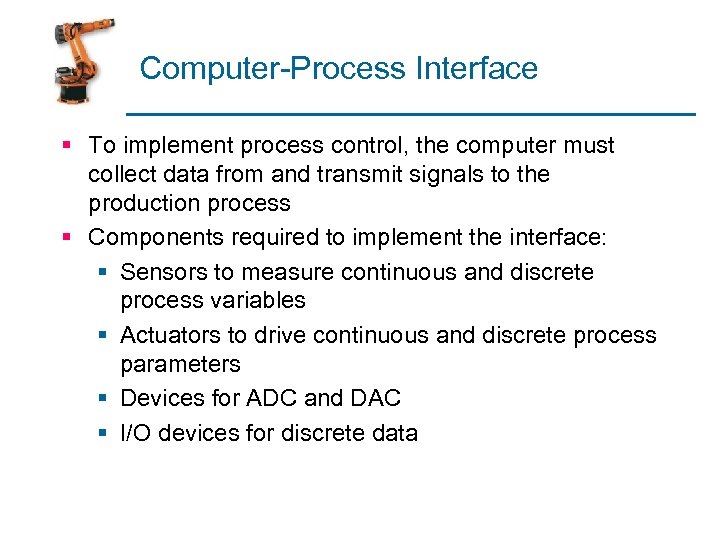 Computer-Process Interface

- To implement process control, the computer must collect data from and transmit signals to the production process
- Components required to implement the interface:
  - Sensors to measure continuous and discrete process variables
  - Actuators to drive continuous and discrete process parameters
  - Devices for ADC and DAC
  - I/O devices for discrete data